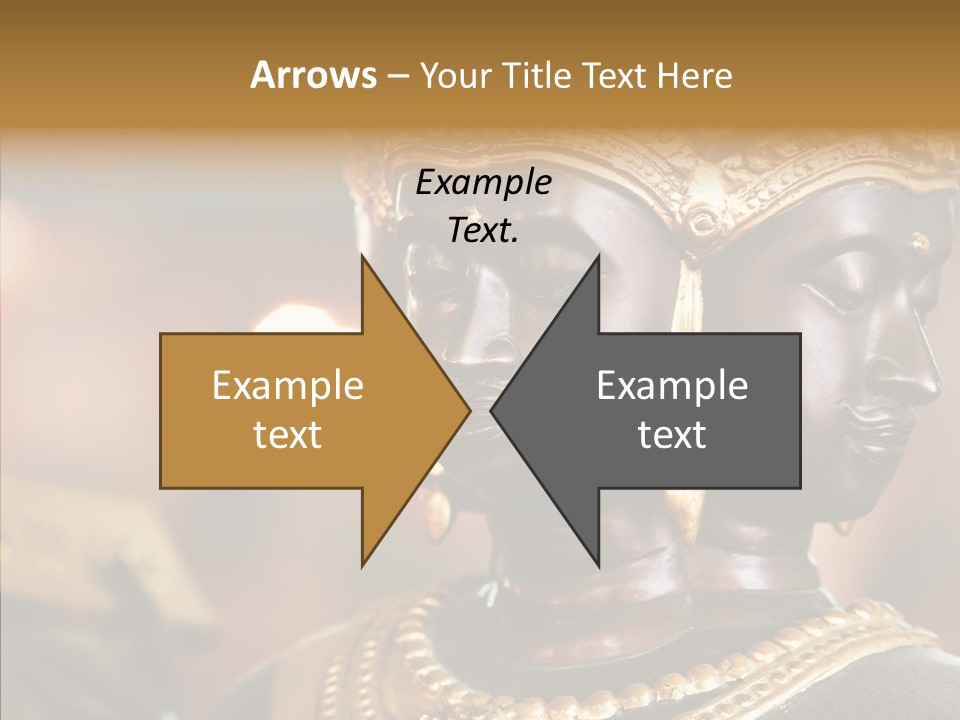 Arrows – Your Title Text Here

Example Text.

Example text

Example text